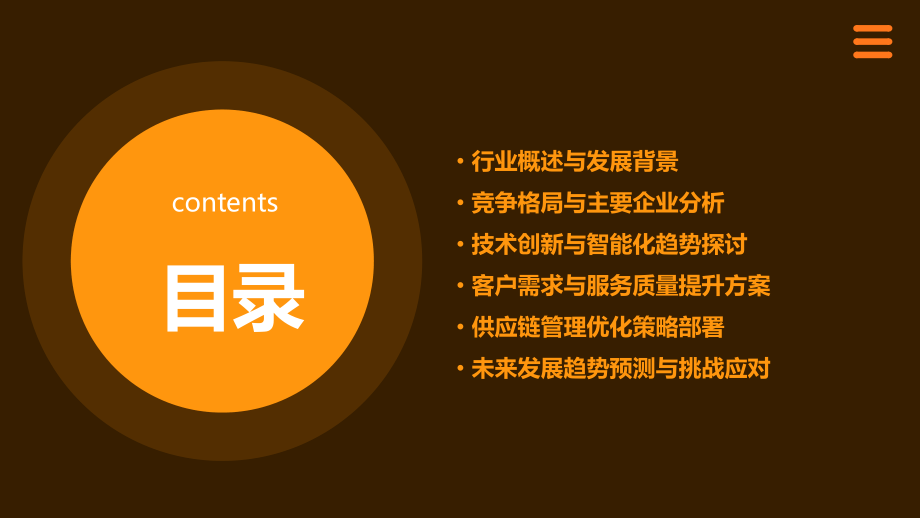 contents

目录

• 行业概述与发展背景
• 竞争格局与主要企业分析
• 技术创新与智能化趋势探讨
• 客户需求与服务质量提升方案
• 供应链管理优化策略部署
• 未来发展趋势预测与挑战应对